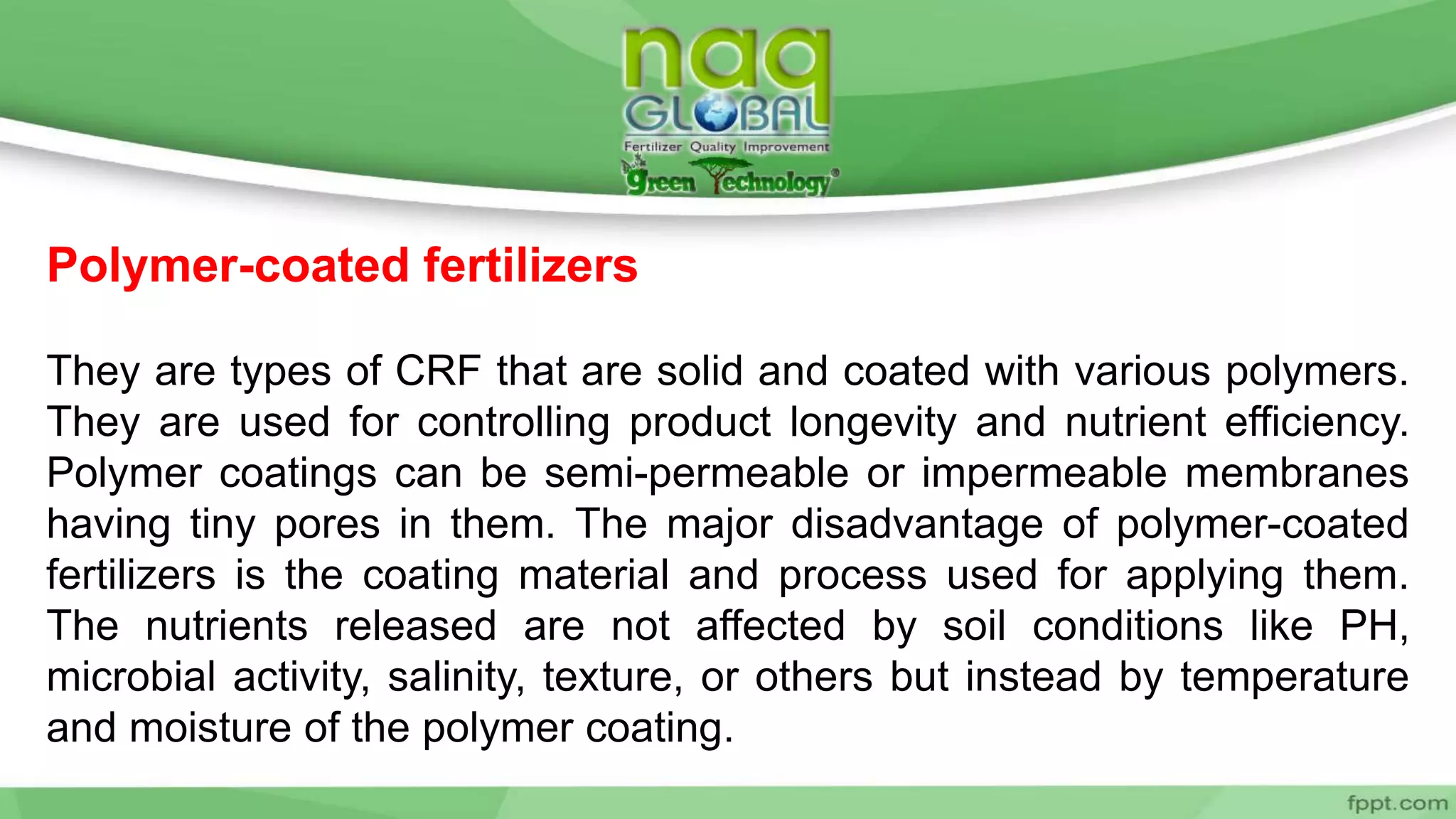 naq
GLOBAL
Fertilizer Quality Improvement
Green Technology®

Polymer-coated fertilizers

They are types of CRF that are solid and coated with various polymers. They are used for controlling product longevity and nutrient efficiency. Polymer coatings can be semi-permeable or impermeable membranes having tiny pores in them. The major disadvantage of polymer-coated fertilizers is the coating material and process used for applying them. The nutrients released are not affected by soil conditions like PH, microbial activity, salinity, texture, or others but instead by temperature and moisture of the polymer coating.

fppt.com